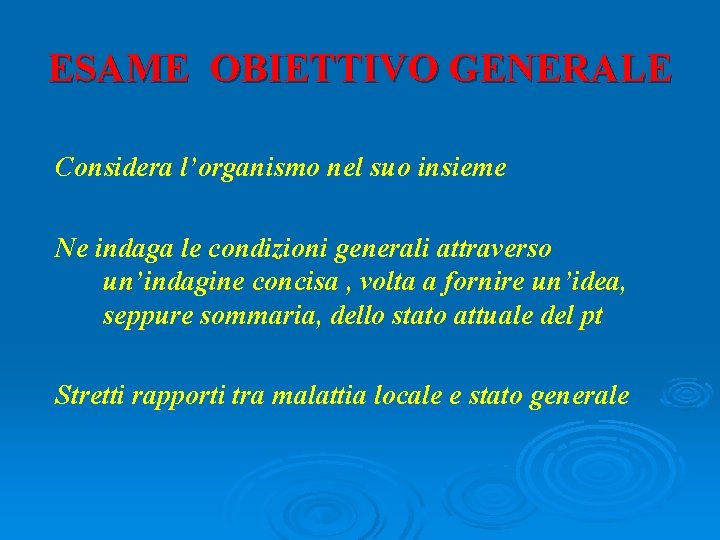 ESAME OBIETTIVO GENERALE

Considera l’organismo nel suo insieme

Ne indaga le condizioni generali attraverso un’indagine concisa , volta a fornire un’idea, seppure sommaria, dello stato attuale del pt

Stretti rapporti tra malattia locale e stato generale